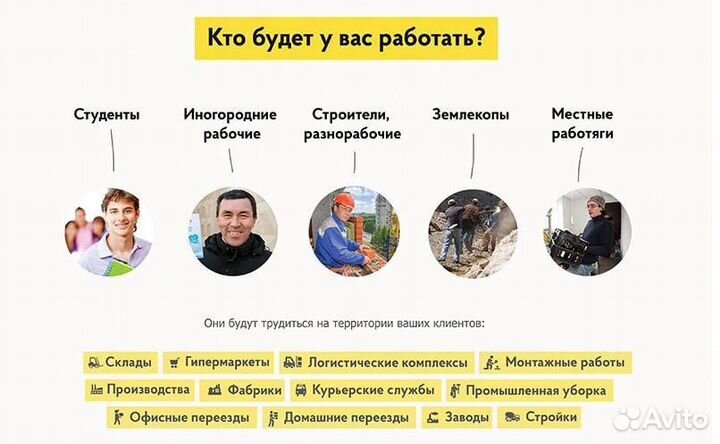 Кто будет у вас работать?

Студенты

Иногородние рабочие

Строители, разнорабочие

Землекопы

Местные работяги

Они будут трудиться на территории ваших клиентов:

Склады
Гипермаркеты
Логистические комплексы
Монтажные работы
Производства
Фабрики
Курьерские службы
Промышленная уборка
Офисные переезды
Домашние переезды
Заводы
Стройки

Avito